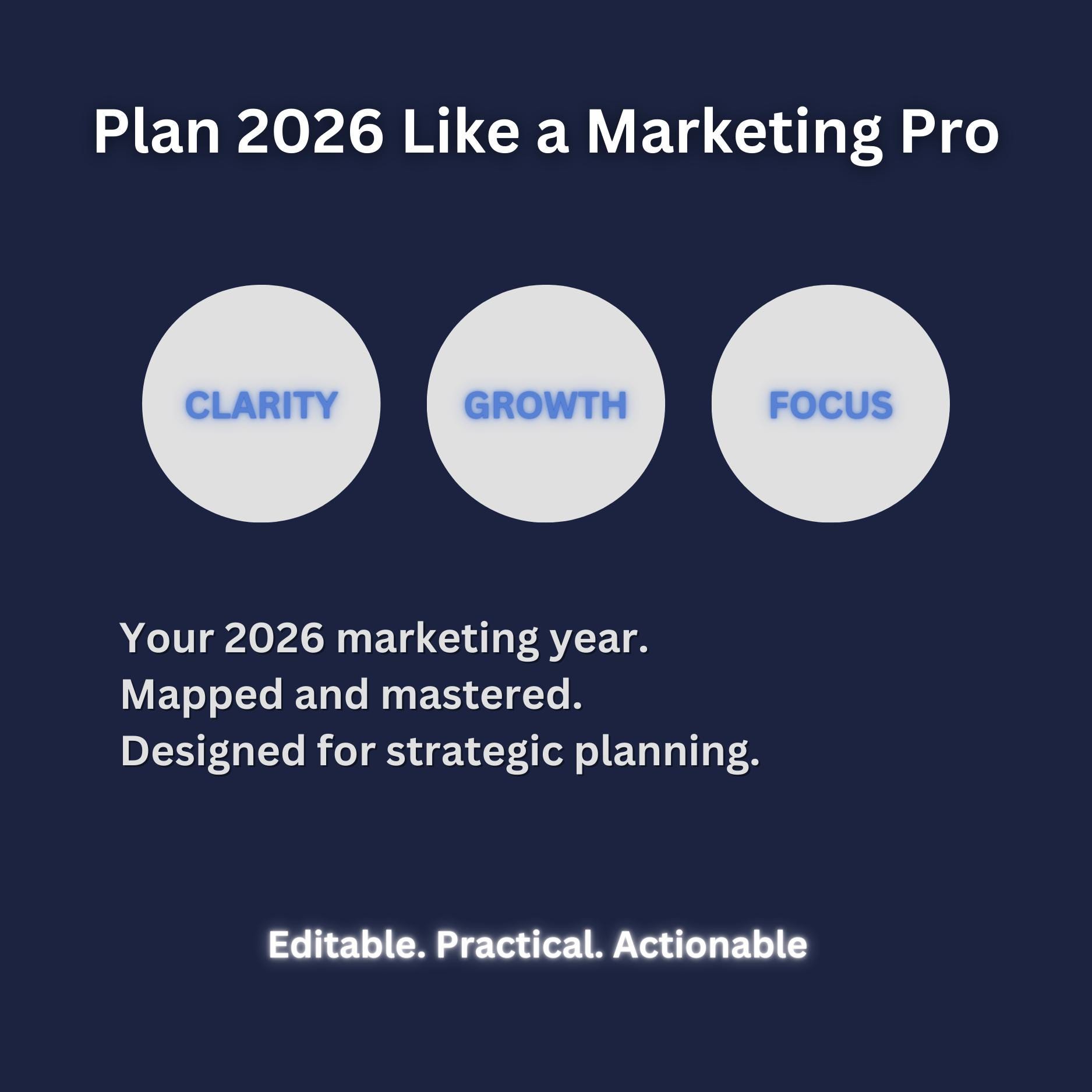 Plan 2026 Like a Marketing Pro

CLARITY

GROWTH

FOCUS

Your 2026 marketing year.
Mapped and mastered.
Designed for strategic planning.

Editable. Practical. Actionable